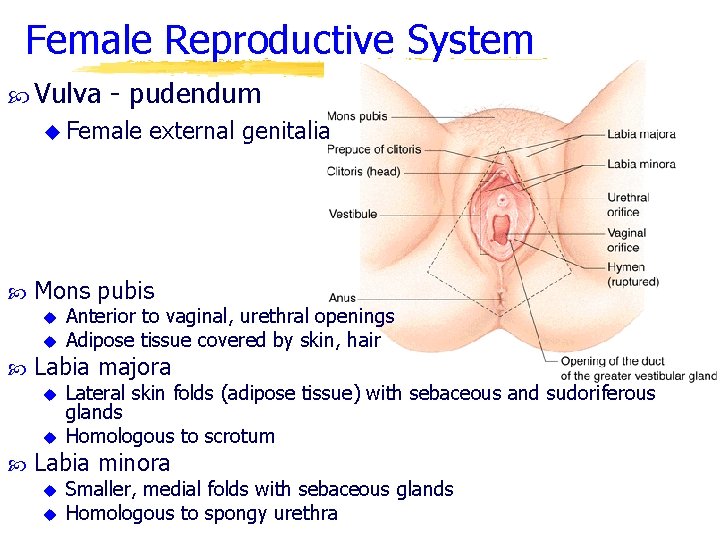 Female Reproductive System

Vulva - pudendum

Female external genitalia

Mons pubis
Prepuce of clitoris
Clitoris (head)
Vestibule
Anus
Labia majora
Labia minora
Urethral orifice
Vaginal orifice
Hymen (ruptured)
Opening of the duct of the greater vestibular gland

Mons pubis

Anterior to vaginal, urethral openings

Adipose tissue covered by skin, hair

Labia majora

Lateral skin folds (adipose tissue) with sebaceous and sudoriferous glands

Homologous to scrotum

Labia minora

Smaller, medial folds with sebaceous glands

Homologous to spongy urethra